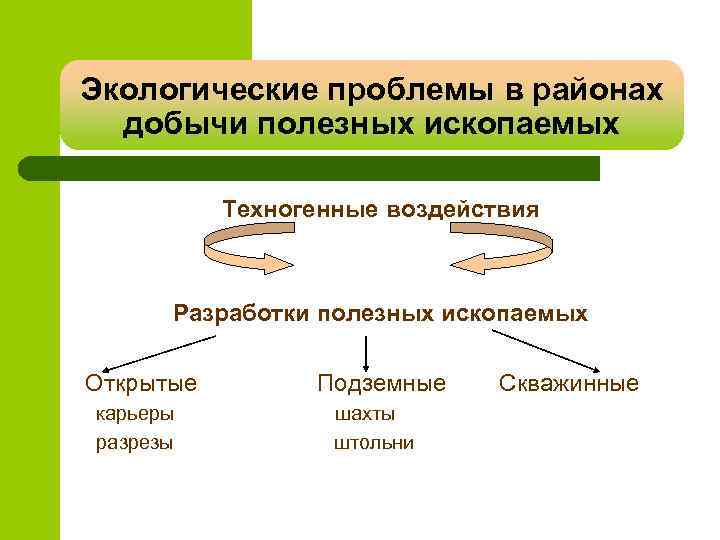 Экологические проблемы в районах добычи полезных ископаемых

Техногенные воздействия

Разработки полезных ископаемых

Открытые
карьеры
разрезы

Подземные
шахты
штольни

Скважинные